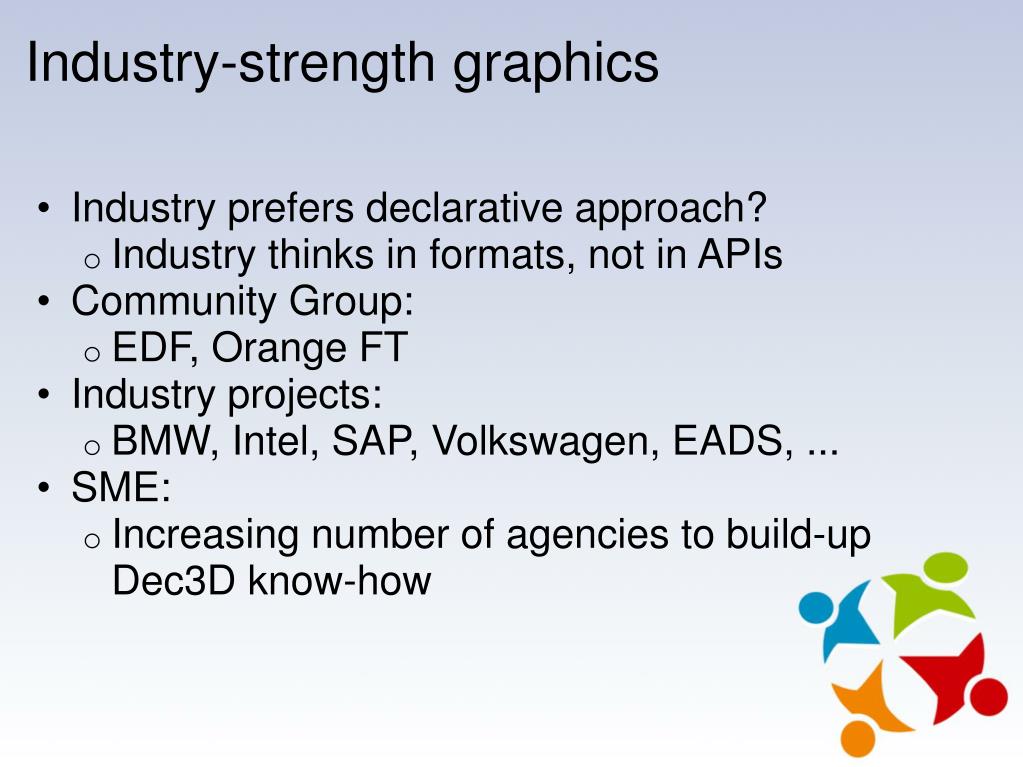 Industry-strength graphics

• Industry prefers declarative approach?
  o Industry thinks in formats, not in APIs
• Community Group:
  o EDF, Orange FT
• Industry projects:
  o BMW, Intel, SAP, Volkswagen, EADS, ...
• SME:
  o Increasing number of agencies to build-up Dec3D know-how